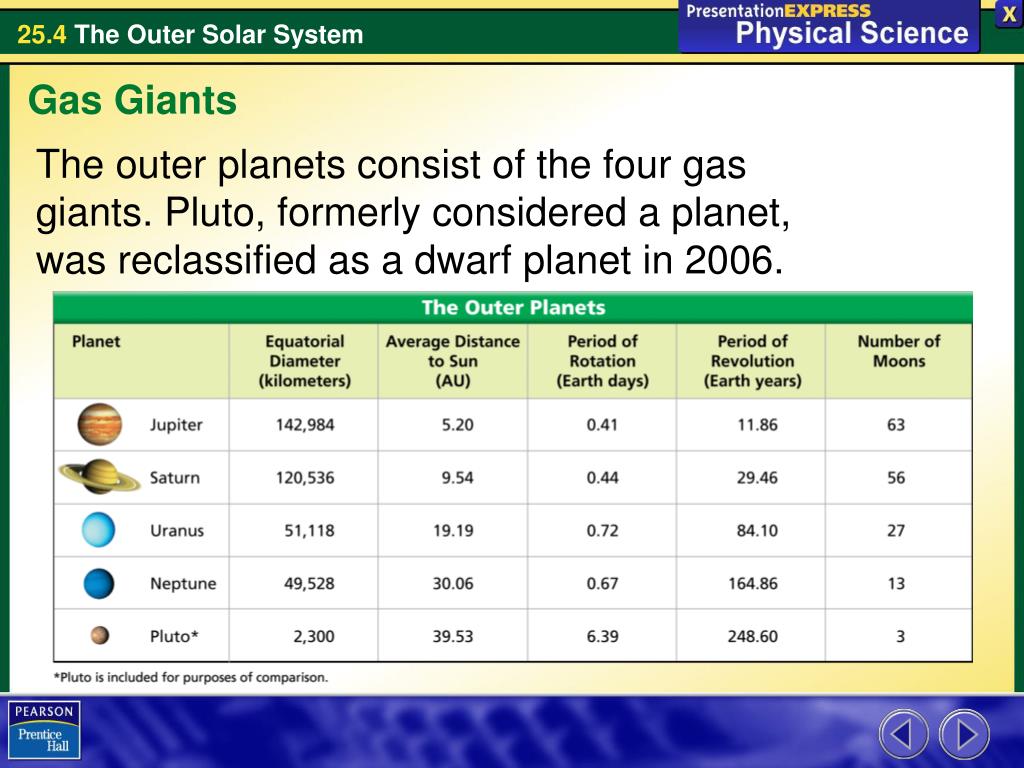 25.4 The Outer Solar System

PresentationEXPRESS Physical Science

X

Gas Giants

The outer planets consist of the four gas giants. Pluto, formerly considered a planet, was reclassified as a dwarf planet in 2006.

The Outer Planets

| Planet | Equatorial Diameter (kilometers) | Average Distance to Sun (AU) | Period of Rotation (Earth days) | Period of Revolution (Earth years) | Number of Moons |
|---|---|---|---|---|---|
| Jupiter | 142,984 | 5.20 | 0.41 | 11.86 | 63 |
| Saturn | 120,536 | 9.54 | 0.44 | 29.46 | 56 |
| Uranus | 51,118 | 19.19 | 0.72 | 84.10 | 27 |
| Neptune | 49,528 | 30.06 | 0.67 | 164.86 | 13 |
| Pluto* | 2,300 | 39.53 | 6.39 | 248.60 | 3 |

*Pluto is included for purposes of comparison.

PEARSON
Prentice Hall